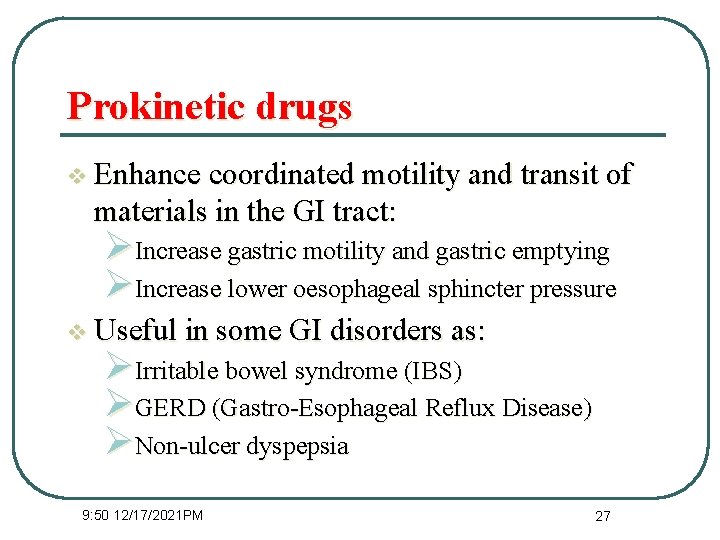 Prokinetic drugs

❖ Enhance coordinated motility and transit of materials in the GI tract:

➢ Increase gastric motility and gastric emptying

➢ Increase lower oesophageal sphincter pressure

❖ Useful in some GI disorders as:

➢ Irritable bowel syndrome (IBS)

➢ GERD (Gastro-Esophageal Reflux Disease)

➢ Non-ulcer dyspepsia

9:50 12/17/2021PM

27